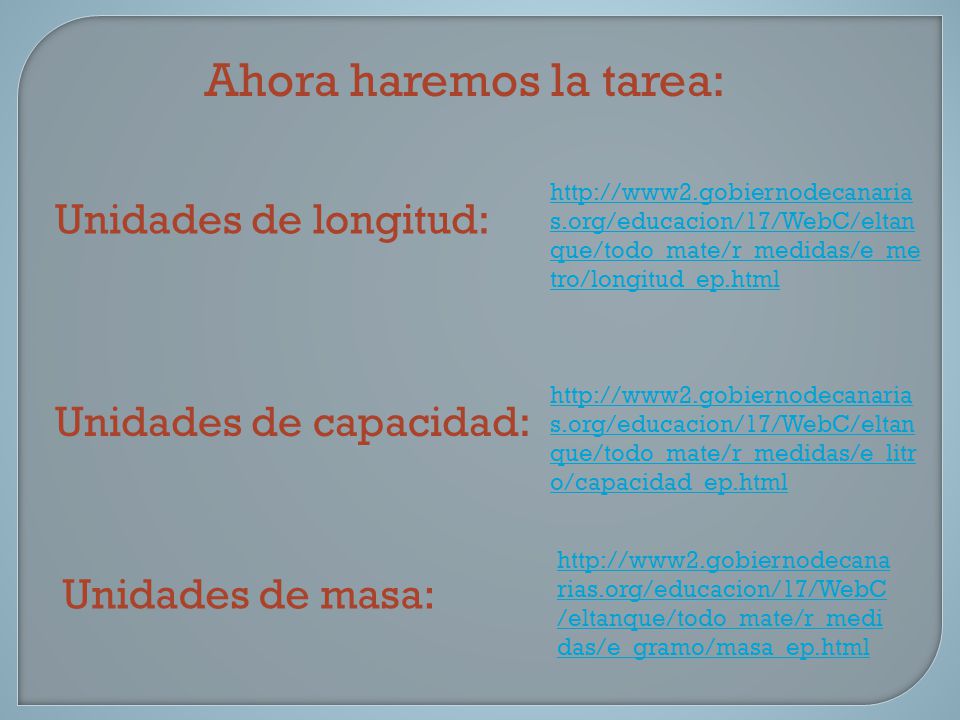 Ahora haremos la tarea:

Unidades de longitud:

http://www2.gobiernodecanarias.org/educacion/17/WebC/eltanque/todo_mate/r_medidas/e_metro/longitud_ep.html

Unidades de capacidad:

http://www2.gobiernodecanarias.org/educacion/17/WebC/eltanque/todo_mate/r_medidas/e_litro/capacidad_ep.html

Unidades de masa:

http://www2.gobiernodecanarias.org/educacion/17/WebC/eltanque/todo_mate/r_medidas/e_gramo/masa_ep.html